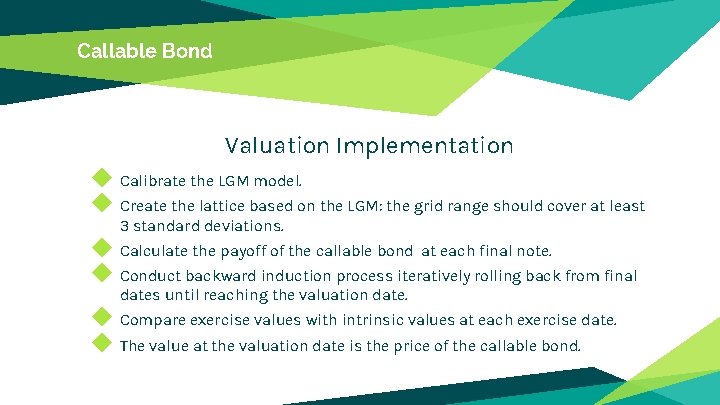 Callable Bond

Valuation Implementation

Calibrate the LGM model.

Create the lattice based on the LGM: the grid range should cover at least 3 standard deviations.

Calculate the payoff of the callable bond at each final note.

Conduct backward induction process iteratively rolling back from final dates until reaching the valuation date.

Compare exercise values with intrinsic values at each exercise date.

The value at the valuation date is the price of the callable bond.